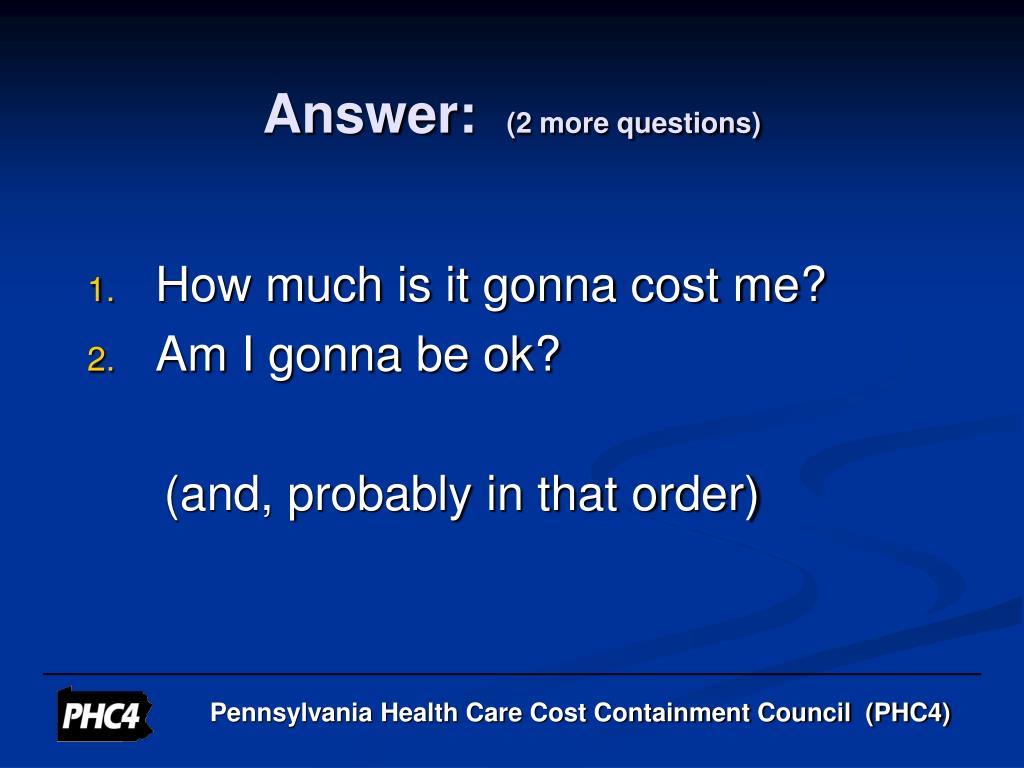 Answer: (2 more questions)

1. How much is it gonna cost me?
2. Am I gonna be ok?

(and, probably in that order)

PHC4

Pennsylvania Health Care Cost Containment Council (PHC4)